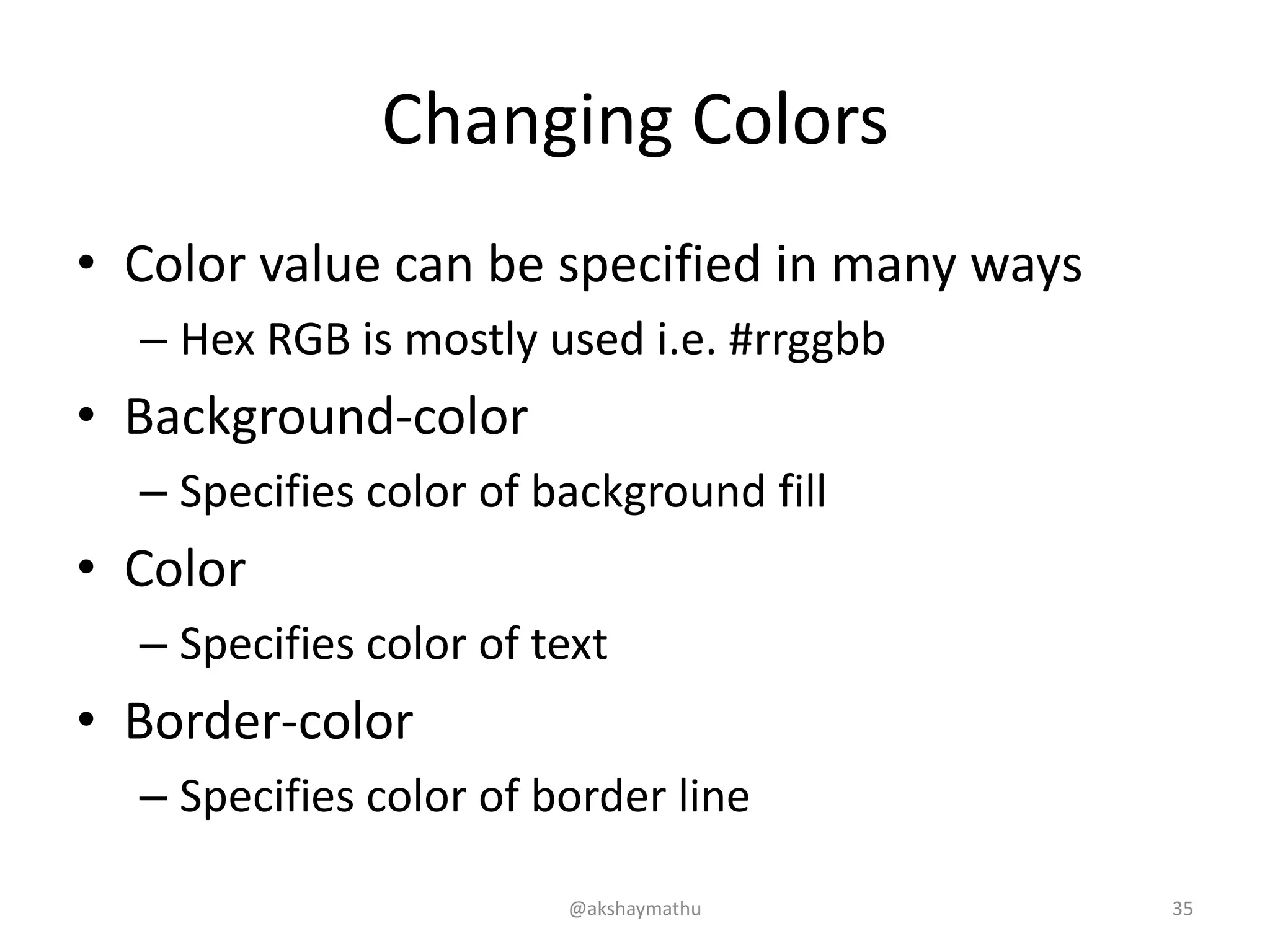 Changing Colors

• Color value can be specified in many ways
– Hex RGB is mostly used i.e. #rrggbb
• Background-color
– Specifies color of background fill
• Color
– Specifies color of text
• Border-color
– Specifies color of border line

@akshaymathu

35